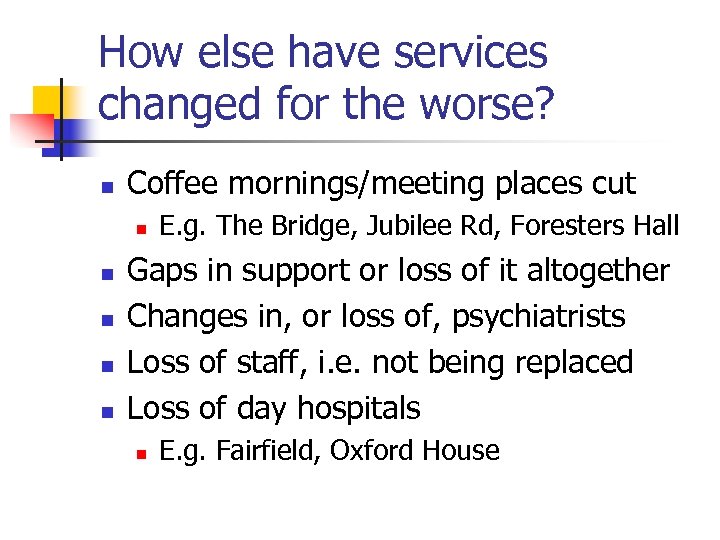 How else have services changed for the worse?

- Coffee mornings/meeting places cut
  - E.g. The Bridge, Jubilee Rd, Foresters Hall
- Gaps in support or loss of it altogether
- Changes in, or loss of, psychiatrists
- Loss of staff, i.e. not being replaced
- Loss of day hospitals
  - E.g. Fairfield, Oxford House